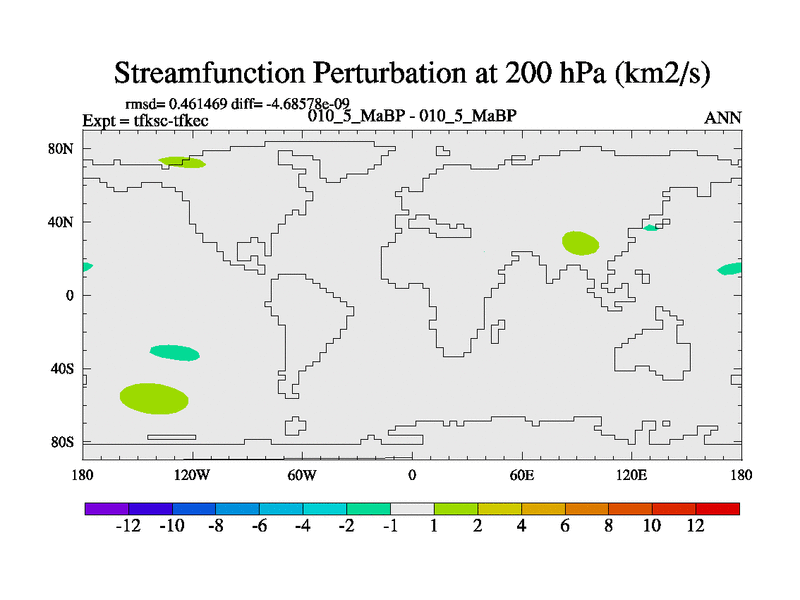 Streamfunction Perturbation at 200 hPa (km2/s)

rmsd= 0.461469 diff= -4.68578e-09
Expt = tfksc-tfkec
010_5_MaBP - 010_5_MaBP
ANN

80N
40N
0
40S
80S

180
120W
60W
0
60E
120E
180

-12 -10 -8 -6 -4 -2 -1 1 2 4 6 8 10 12